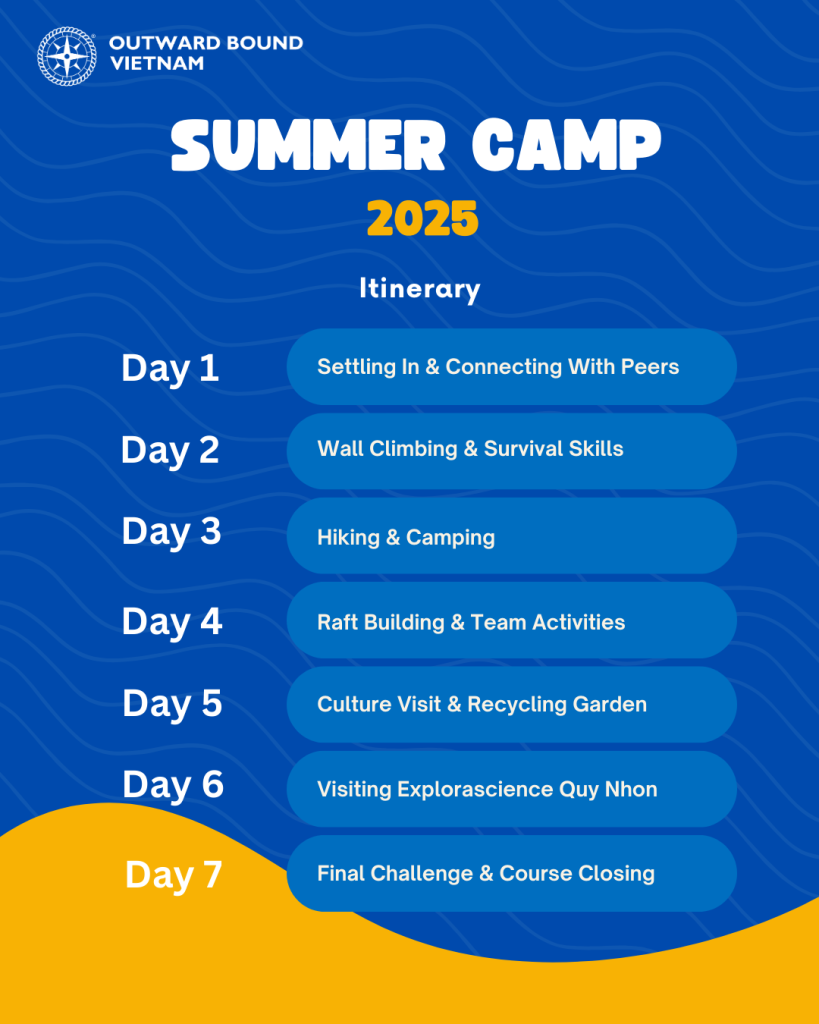 OUTWARD BOUND VIETNAM

SUMMER CAMP
2025

Itinerary

Day 1 Settling In & Connecting With Peers

Day 2 Wall Climbing & Survival Skills

Day 3 Hiking & Camping

Day 4 Raft Building & Team Activities

Day 5 Culture Visit & Recycling Garden

Day 6 Visiting Explorascience Quy Nhon

Day 7 Final Challenge & Course Closing